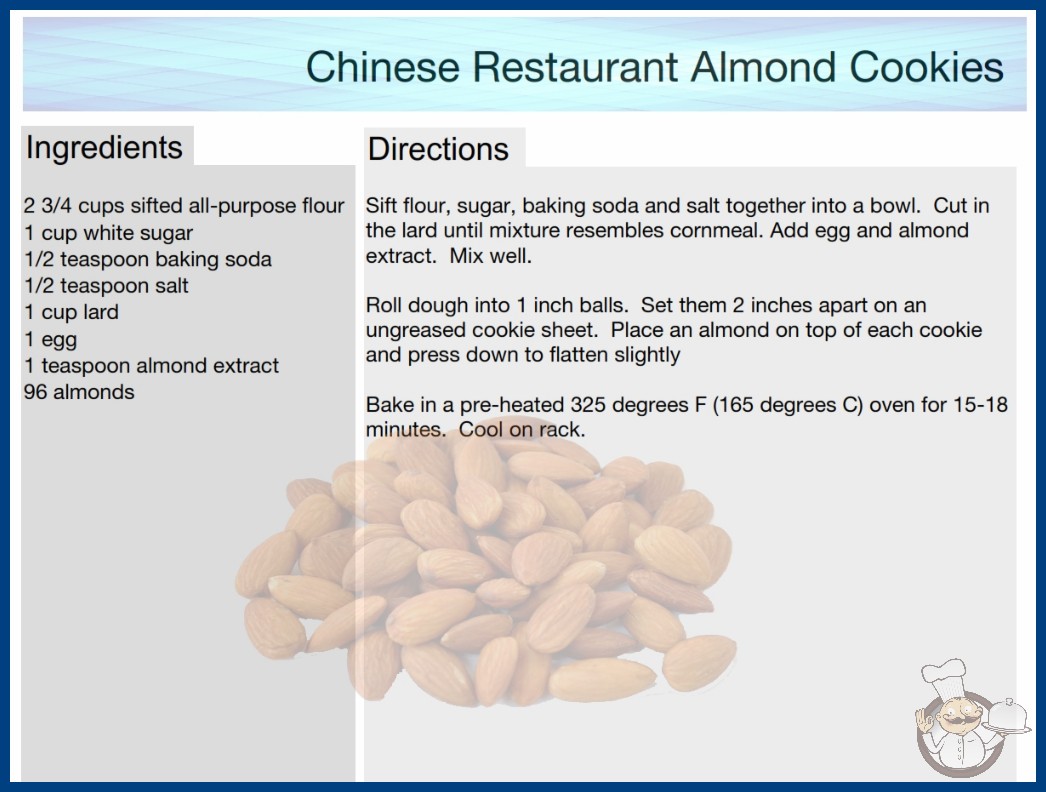 Chinese Restaurant Almond Cookies

Ingredients

2 3/4 cups sifted all-purpose flour
1 cup white sugar
1/2 teaspoon baking soda
1/2 teaspoon salt
1 cup lard
1 egg
1 teaspoon almond extract
96 almonds

Directions

Sift flour, sugar, baking soda and salt together into a bowl. Cut in the lard until mixture resembles cornmeal. Add egg and almond extract. Mix well.

Roll dough into 1 inch balls. Set them 2 inches apart on an ungreased cookie sheet. Place an almond on top of each cookie and press down to flatten slightly

Bake in a pre-heated 325 degrees F (165 degrees C) oven for 15-18 minutes. Cool on rack.